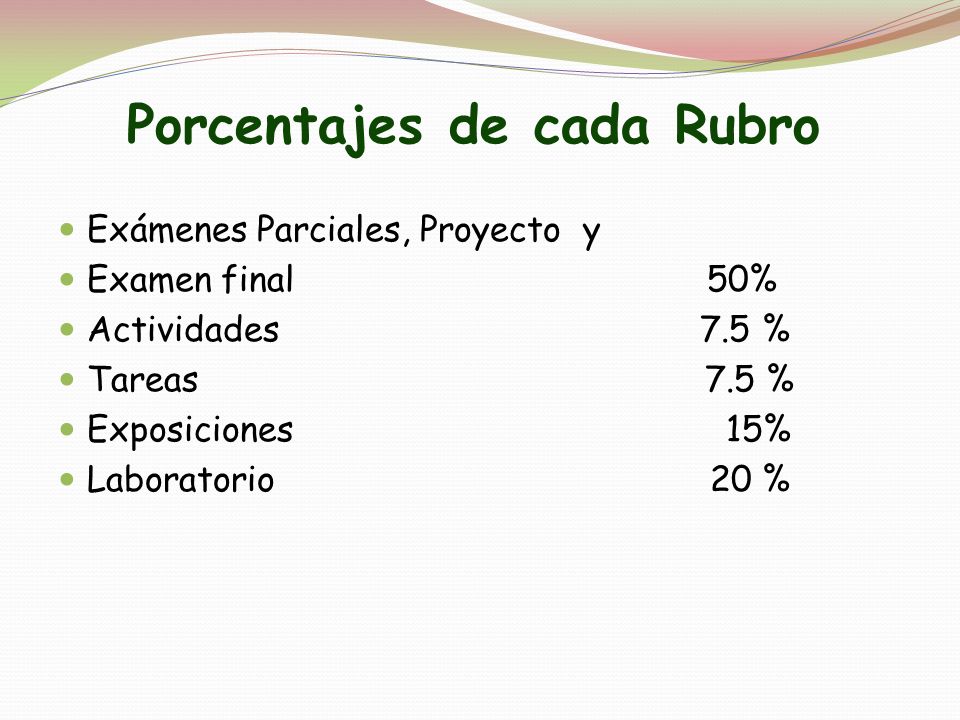 Porcentajes de cada Rubro

- Exámenes Parciales, Proyecto y
- Examen final 50%
- Actividades 7.5 %
- Tareas 7.5 %
- Exposiciones 15%
- Laboratorio 20 %